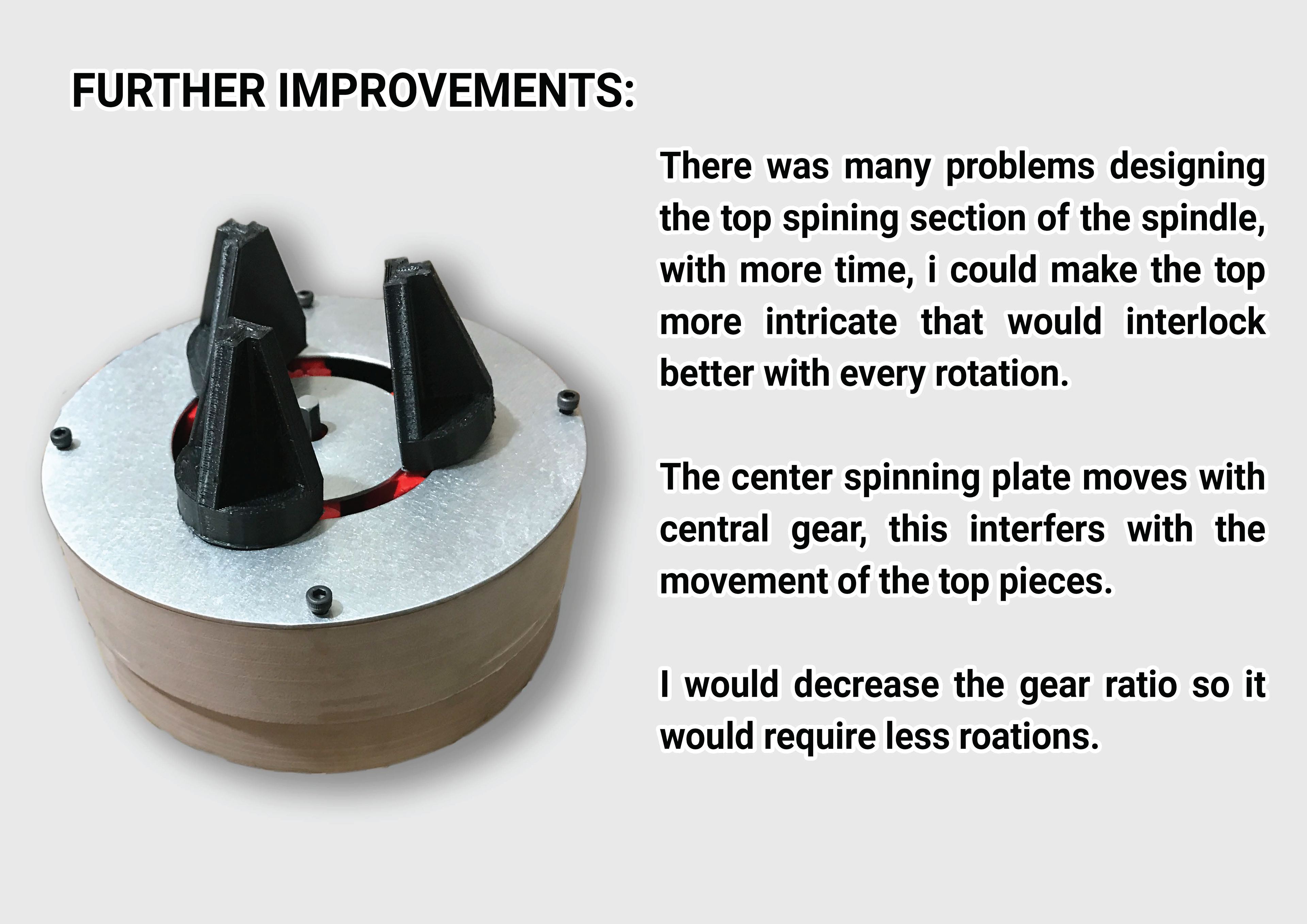 FURTHER IMPROVEMENTS:

There was many problems designing the top spining section of the spindle, with more time, i could make the top more intricate that would interlock better with every rotation.

The center spinning plate moves with central gear, this interfers with the movement of the top pieces.

I would decrease the gear ratio so it would require less roations.